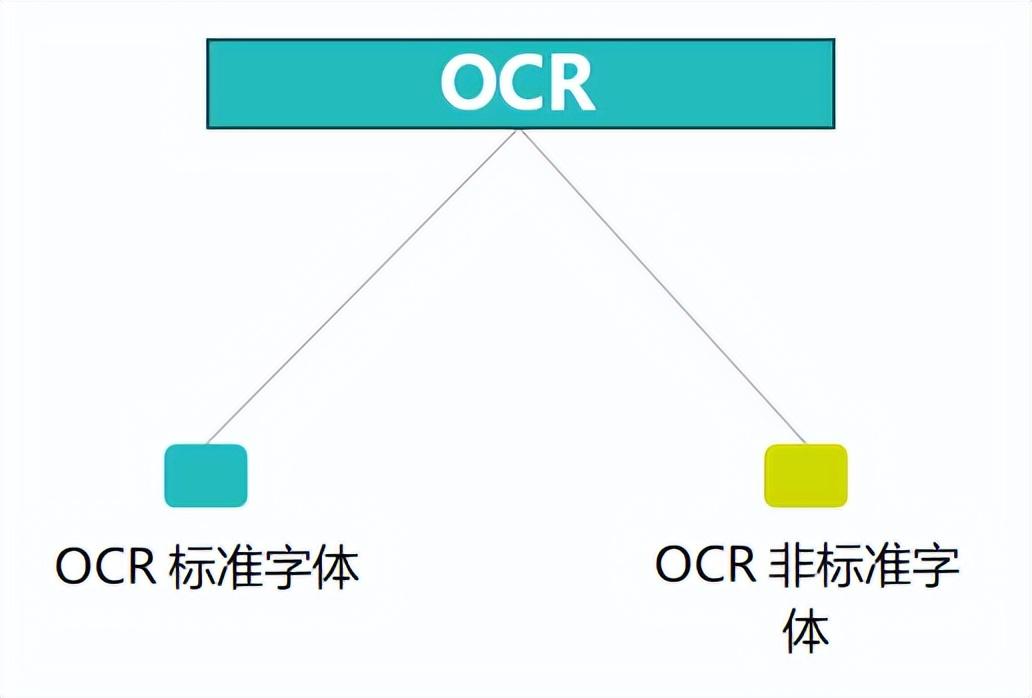 OCR

OCR 标准字体

OCR 非标准字体